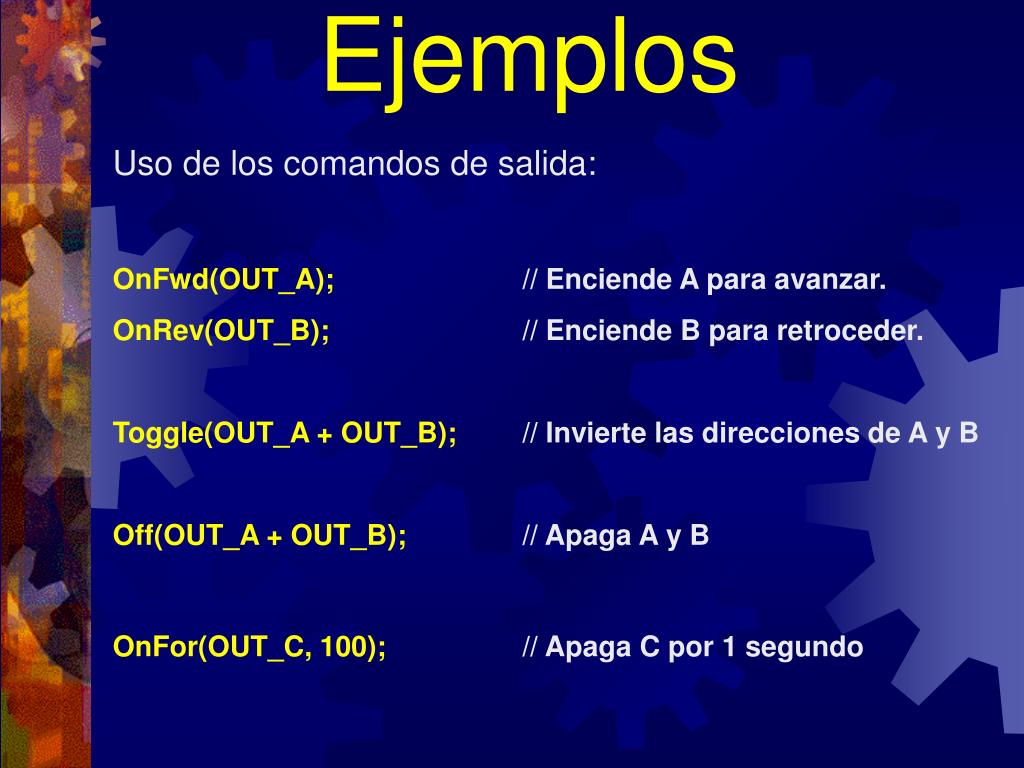 Ejemplos

Uso de los comandos de salida:

OnFwd(OUT_A); // Enciende A para avanzar.
OnRev(OUT_B); // Enciende B para retroceder.

Toggle(OUT_A + OUT_B); // Invierte las direcciones de A y B

Off(OUT_A + OUT_B); // Apaga A y B

OnFor(OUT_C, 100); // Apaga C por 1 segundo